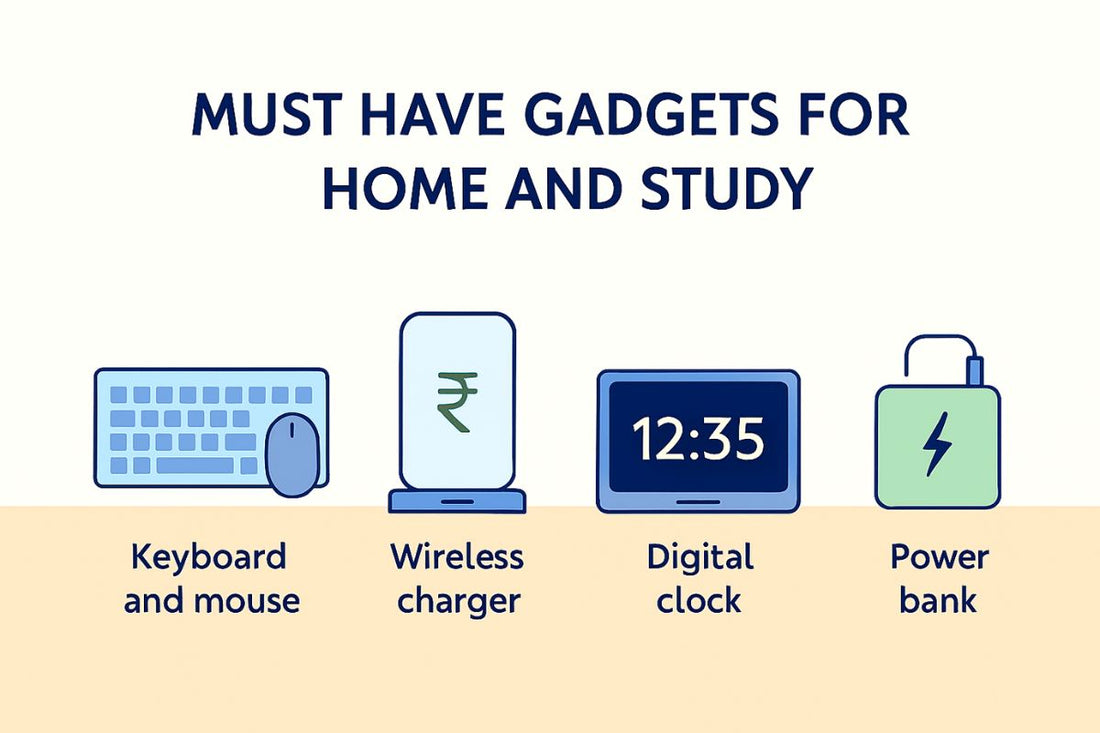 MUST HAVE GADGETS FOR HOME AND STUDY

₹

12:35

Keyboard and mouse

Wireless charger

Digital clock

Power bank